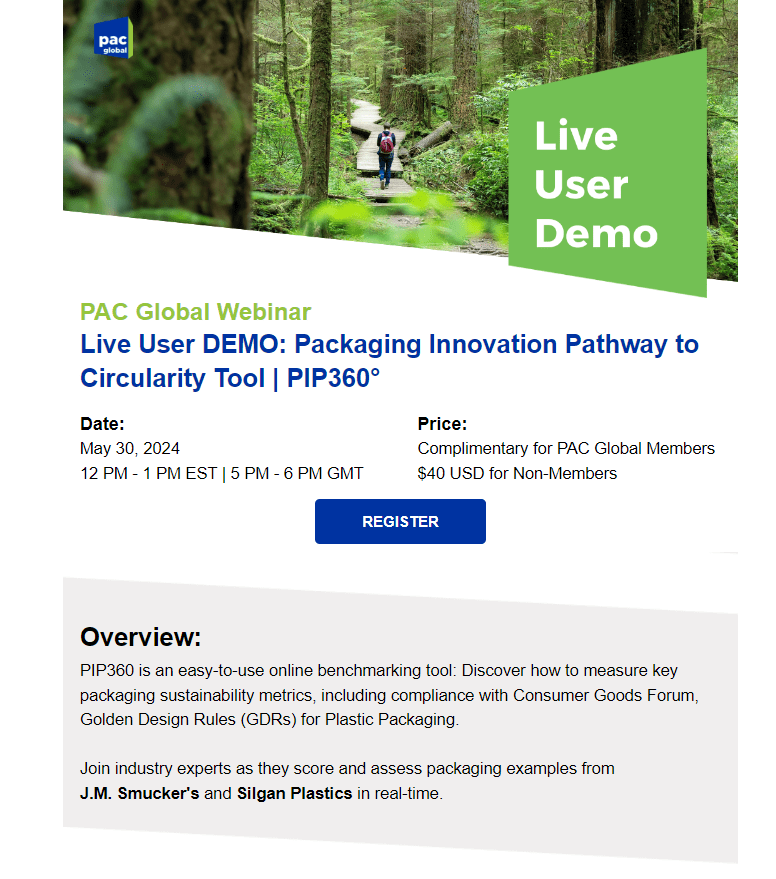 pac global

Live User Demo

PAC Global Webinar

Live User DEMO: Packaging Innovation Pathway to Circularity Tool | PIP360°

Date:
May 30, 2024
12 PM - 1 PM EST | 5 PM - 6 PM GMT

Price:
Complimentary for PAC Global Members
$40 USD for Non-Members

REGISTER

Overview:

PIP360 is an easy-to-use online benchmarking tool: Discover how to measure key packaging sustainability metrics, including compliance with Consumer Goods Forum, Golden Design Rules (GDRs) for Plastic Packaging.

Join industry experts as they score and assess packaging examples from J.M. Smucker's and Silgan Plastics in real-time.